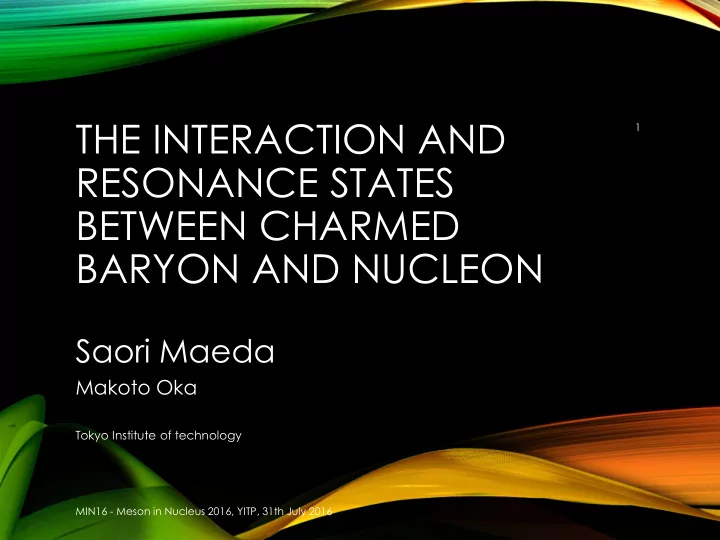 THE INTERACTION AND RESONANCE STATES BETWEEN CHARMED BARYON AND NUCLEON

1

Saori Maeda

Makoto Oka

Tokyo Institute of technology

MIN16 - Meson in Nucleus 2016, YITP, 31th July 2016